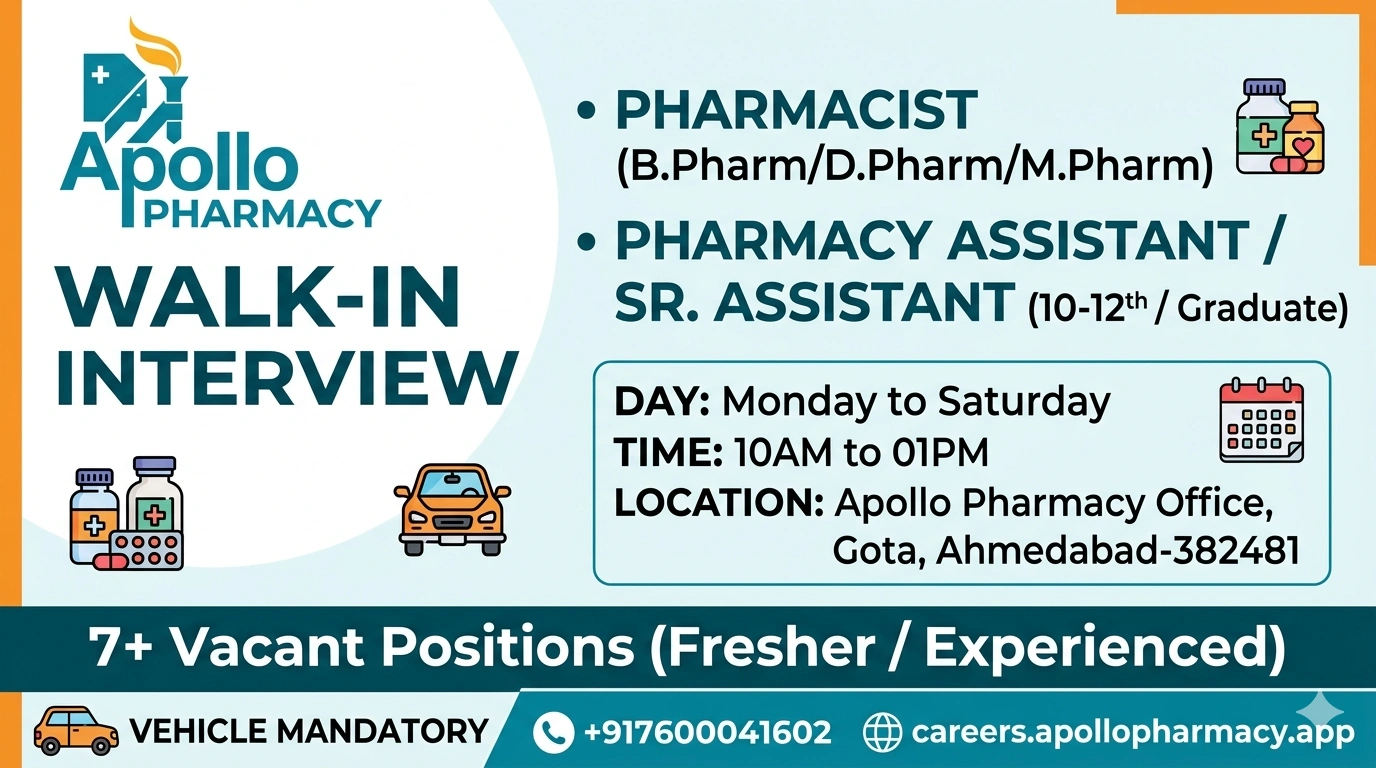 Apollo PHARMACY

WALK-IN INTERVIEW

• PHARMACIST (B.Pharm/D.Pharm/M.Pharm)

• PHARMACY ASSISTANT / SR. ASSISTANT (10-12$^{th}$ / Graduate)

DAY: Monday to Saturday
TIME: 10AM to 01PM
LOCATION: Apollo Pharmacy Office, Gota, Ahmedabad-382481

7+ Vacant Positions (Fresher / Experienced)

VEHICLE MANDATORY

+917600041602

careers.apollopharmacy.app